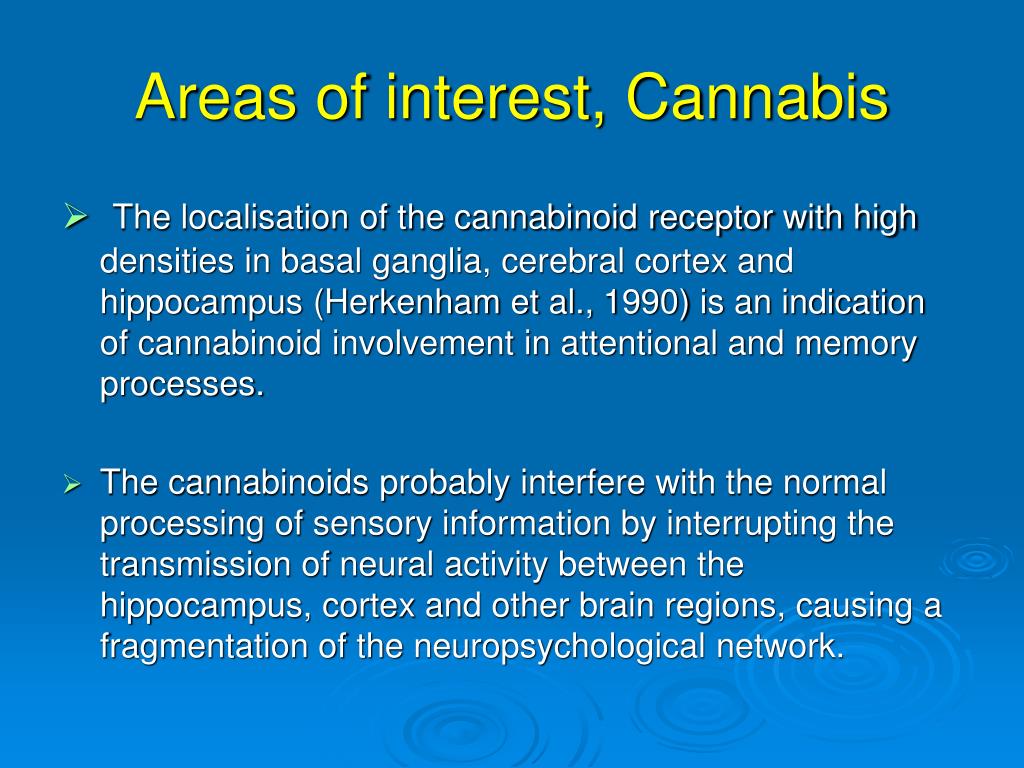 Areas of interest, Cannabis

➢ The localisation of the cannabinoid receptor with high densities in basal ganglia, cerebral cortex and hippocampus (Herkenham et al., 1990) is an indication of cannabinoid involvement in attentional and memory processes.

➢ The cannabinoids probably interfere with the normal processing of sensory information by interrupting the transmission of neural activity between the hippocampus, cortex and other brain regions, causing a fragmentation of the neuropsychological network.